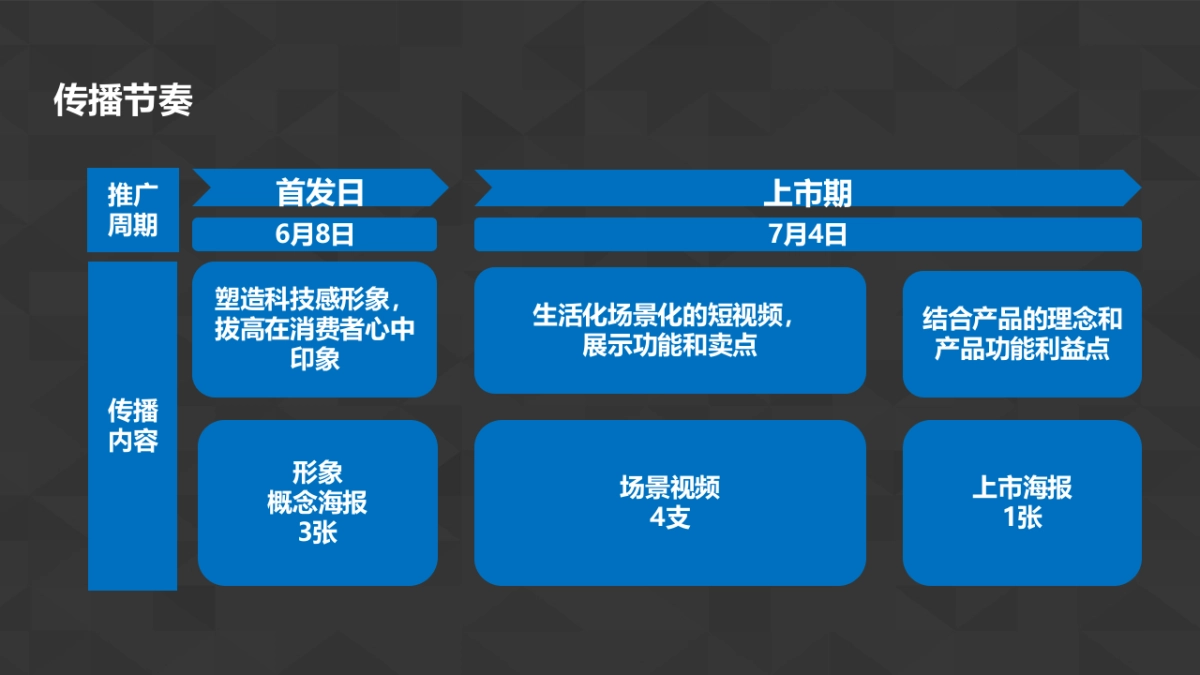 传播节奏

推广周期

首发日

6月8日

上市期

7月4日

传播内容

塑造科技感形象，拔高在消费者心中印象

生活化场景化的短视频，展示功能和卖点

结合产品的理念和产品功能利益点

形象
概念海报
3张

场景视频
4支

上市海报
1张